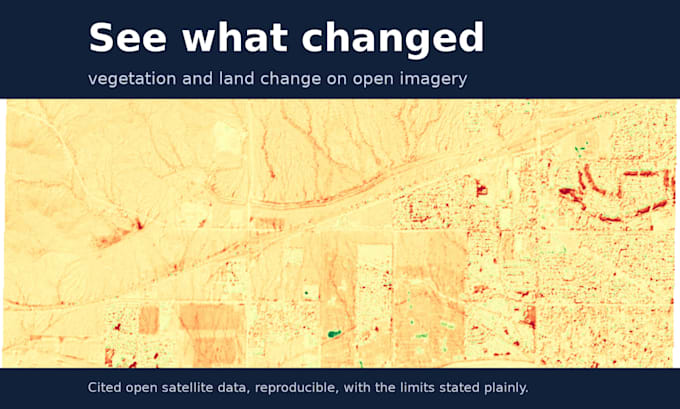 See what changed

vegetation and land change on open imagery

Cited open satellite data, reproducible, with the limits stated plainly.